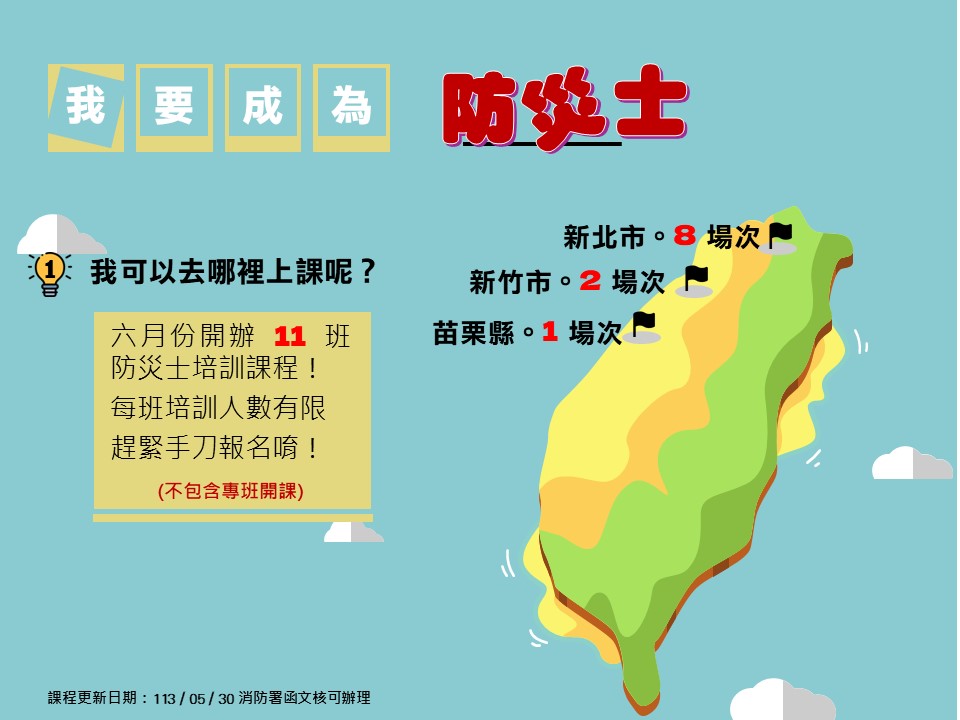 我 要 成 為 防災士

1 我可以去哪裡上課呢？

六月份開辦 11 班
防災士培訓課程！
每班培訓人數有限
趕緊手刀報名唷！
(不包含專班開課)

新北市。8 場次
新竹市。2 場次
苗栗縣。1 場次

課程更新日期：113 / 05 / 30 消防署函文核可辦理